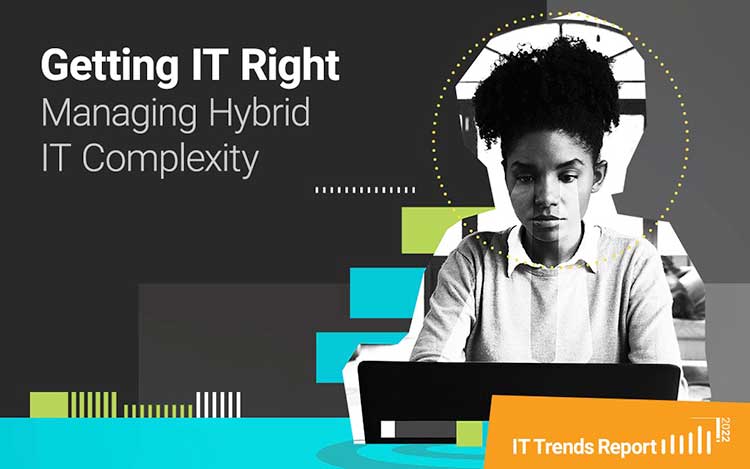 Getting IT Right
Managing Hybrid IT Complexity

IT Trends Report 2022